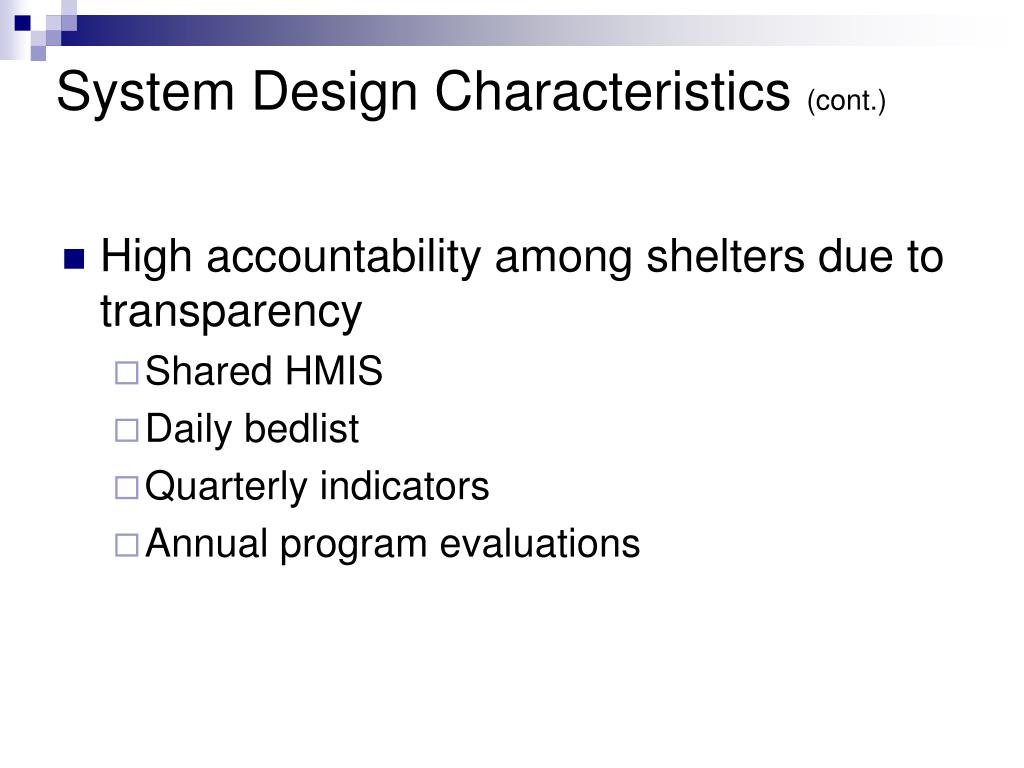 System Design Characteristics (cont.)

High accountability among shelters due to transparency

Shared HMIS

Daily bedlist

Quarterly indicators

Annual program evaluations